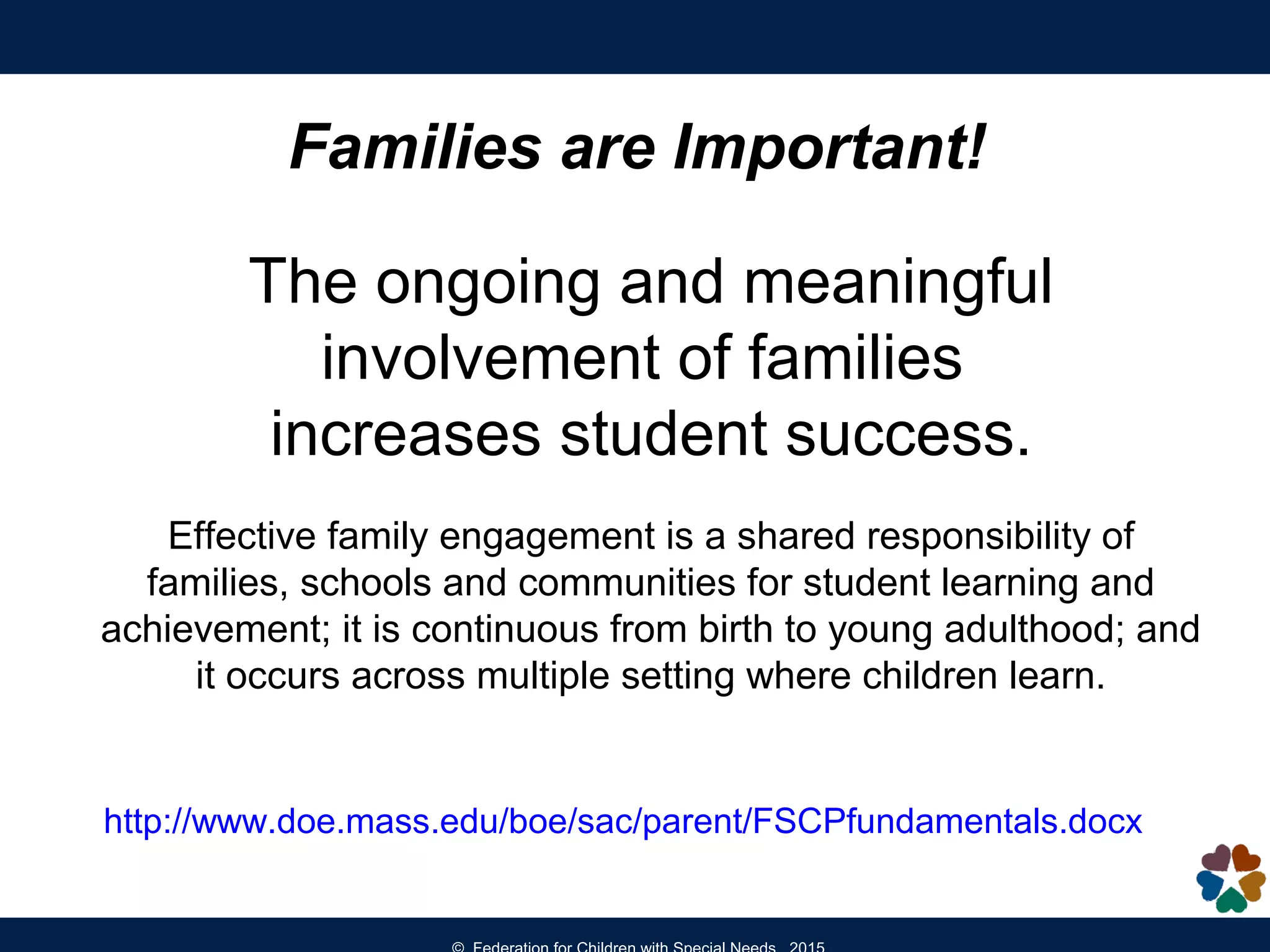 Families are Important!

The ongoing and meaningful involvement of families increases student success.

Effective family engagement is a shared responsibility of families, schools and communities for student learning and achievement; it is continuous from birth to young adulthood; and it occurs across multiple setting where children learn.

http://www.doe.mass.edu/boe/sac/parent/FSCPfundamentals.docx

© Federation for Children with Special Needs 2015